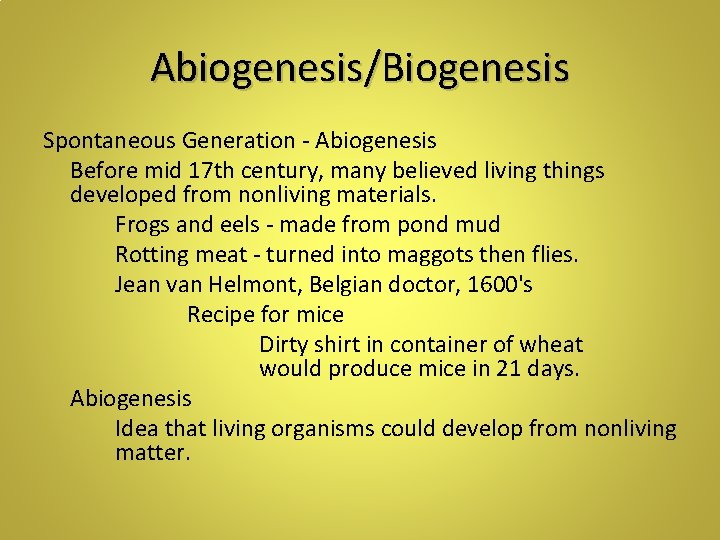 Abiogenesis/Biogenesis

Spontaneous Generation - Abiogenesis

Before mid 17th century, many believed living things developed from nonliving materials.

Frogs and eels - made from pond mud

Rotting meat - turned into maggots then flies.

Jean van Helmont, Belgian doctor, 1600's

Recipe for mice

Dirty shirt in container of wheat would produce mice in 21 days.

Abiogenesis

Idea that living organisms could develop from nonliving matter.